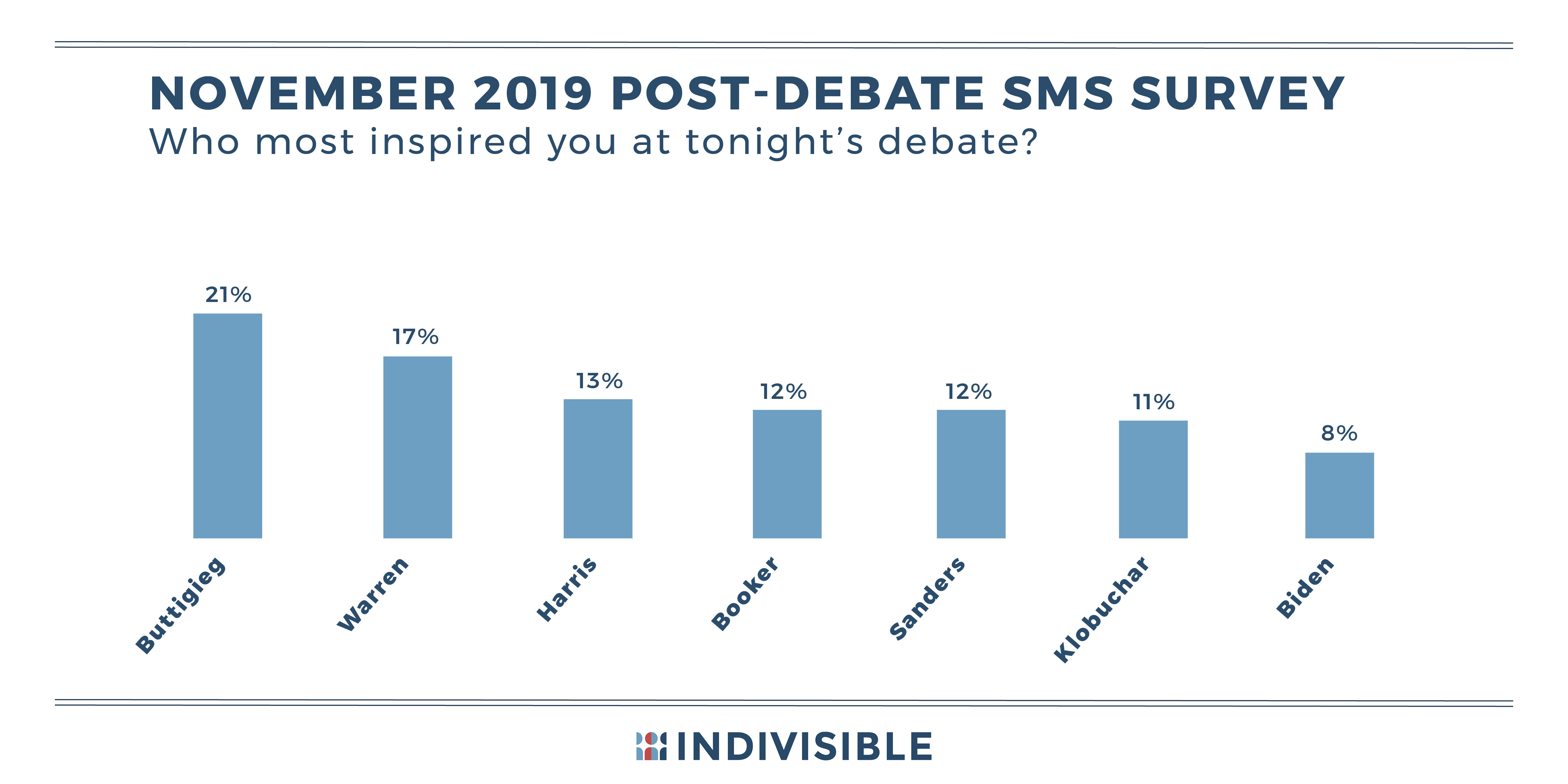 NOVEMBER 2019 POST-DEBATE SMS SURVEY
Who most inspired you at tonight's debate?

21%
17%
13%
12%
12%
11%
8%

Buttigieg
Warren
Harris
Booker
Sanders
Klobuchar
Biden

INDIVISIBLE